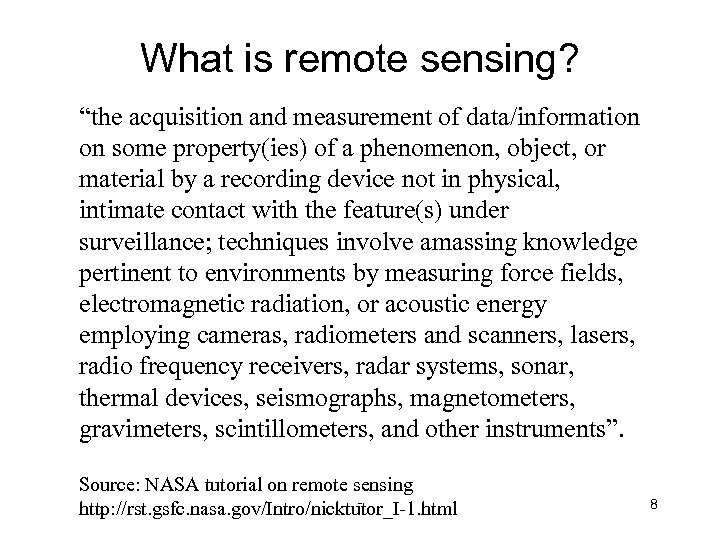 What is remote sensing?

“the acquisition and measurement of data/information on some property(ies) of a phenomenon, object, or material by a recording device not in physical, intimate contact with the feature(s) under surveillance; techniques involve amassing knowledge pertinent to environments by measuring force fields, electromagnetic radiation, or acoustic energy employing cameras, radiometers and scanners, lasers, radio frequency receivers, radar systems, sonar, thermal devices, seismographs, magnetometers, gravimeters, scintillometers, and other instruments”.

Source: NASA tutorial on remote sensing
http://rst.gsfc.nasa.gov/Intro/nicktutor_I-1.html

8